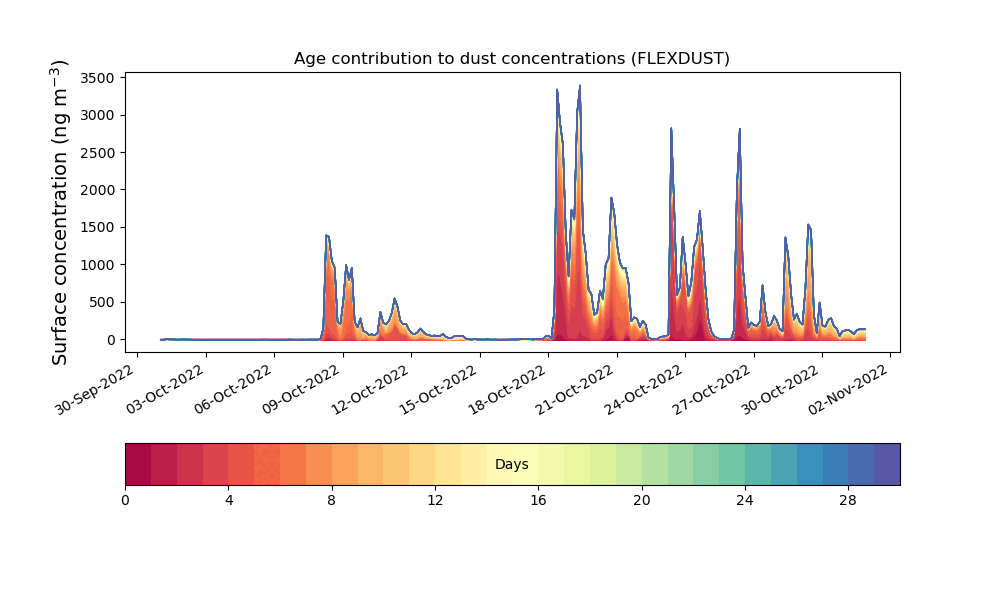 Age contribution to dust concentrations (FLEXDUST)

Surface concentration (ng m$^{-3}$)

3500
3000
2500
2000
1500
1000
500
0

30-Sep-2022
03-Oct-2022
06-Oct-2022
09-Oct-2022
12-Oct-2022
15-Oct-2022
18-Oct-2022
21-Oct-2022
24-Oct-2022
27-Oct-2022
30-Oct-2022
02-Nov-2022

Days

0
4
8
12
16
20
24
28